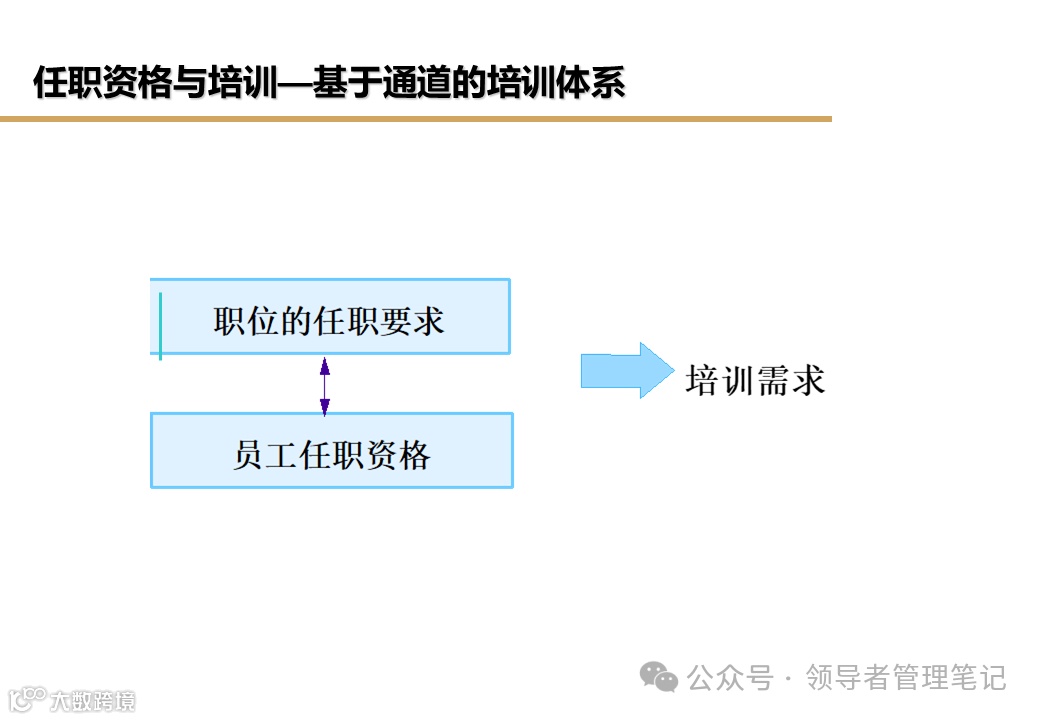 任职资格与培训—基于通道的培训体系

职位的任职要求

员工任职资格

培训需求

公众号 · 领导者管理笔记

大数跨境